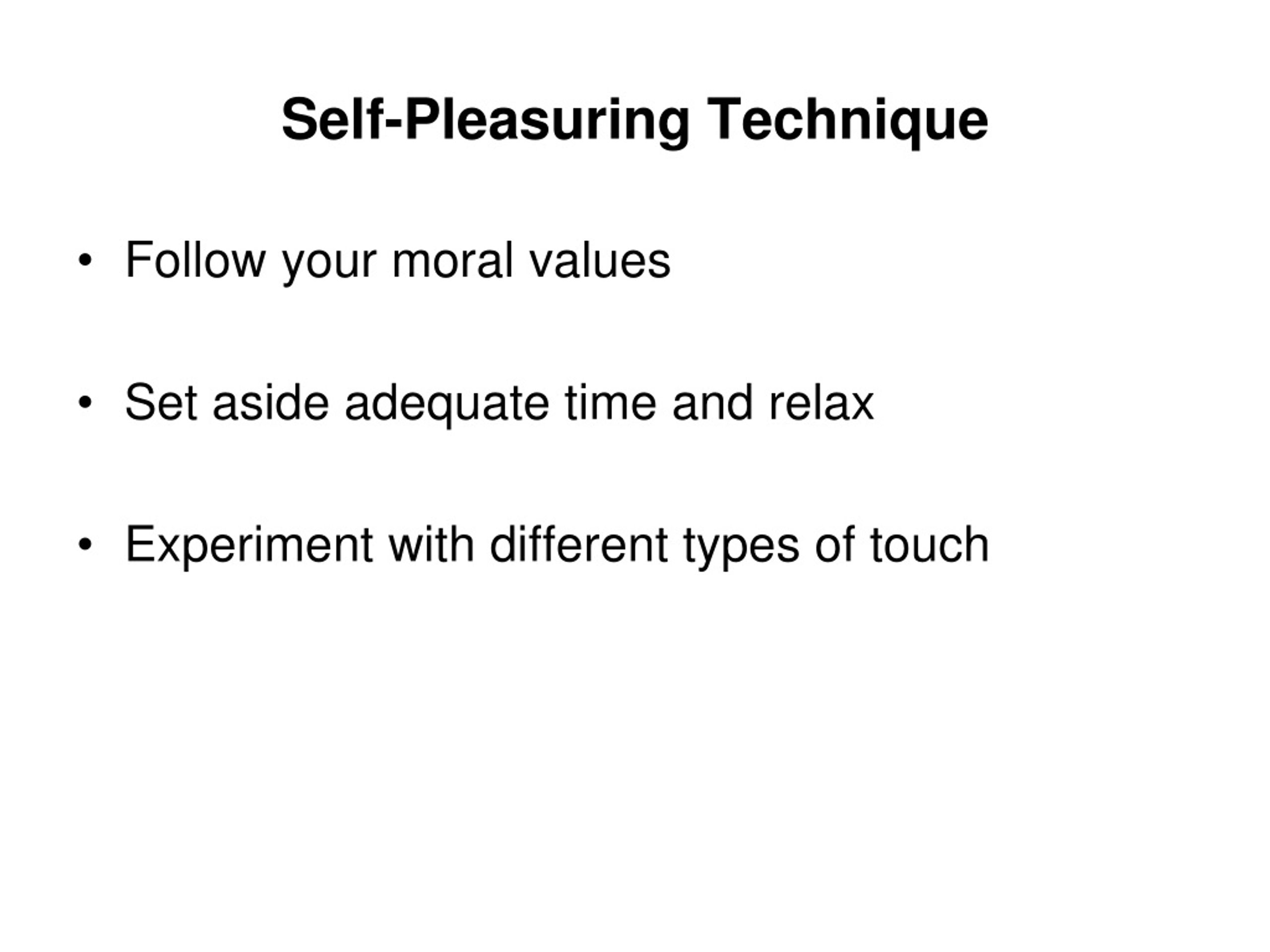 Self-Pleasuring Technique

• Follow your moral values

• Set aside adequate time and relax

• Experiment with different types of touch